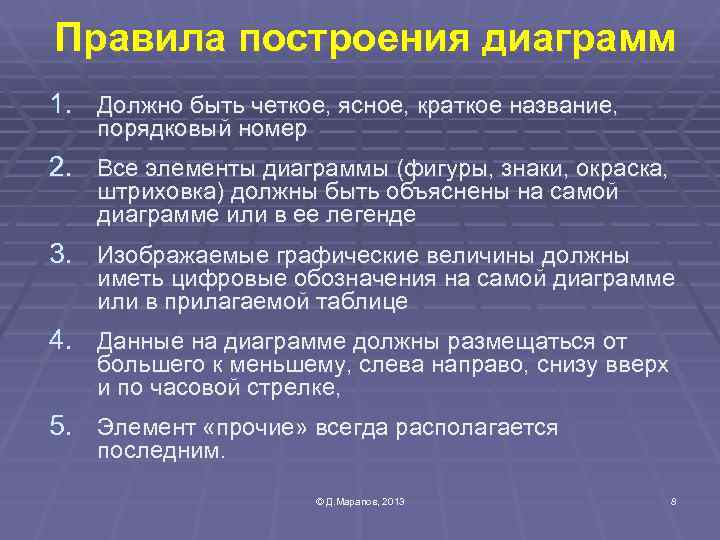 Правила построения диаграмм

1. Должно быть четкое, ясное, краткое название, порядковый номер

2. Все элементы диаграммы (фигуры, знаки, окраска, штриховка) должны быть объяснены на самой диаграмме или в ее легенде

3. Изображаемые графические величины должны иметь цифровые обозначения на самой диаграмме или в прилагаемой таблице

4. Данные на диаграмме должны размещаться от большего к меньшему, слева направо, снизу вверх и по часовой стрелке,

5. Элемент «прочие» всегда располагается последним.

© Д.Марапов, 2013

8